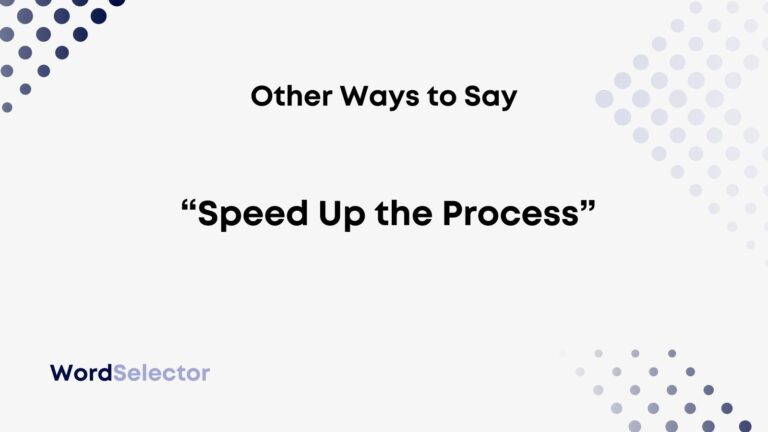 Other Ways to Say

“Speed Up the Process”

WordSelector